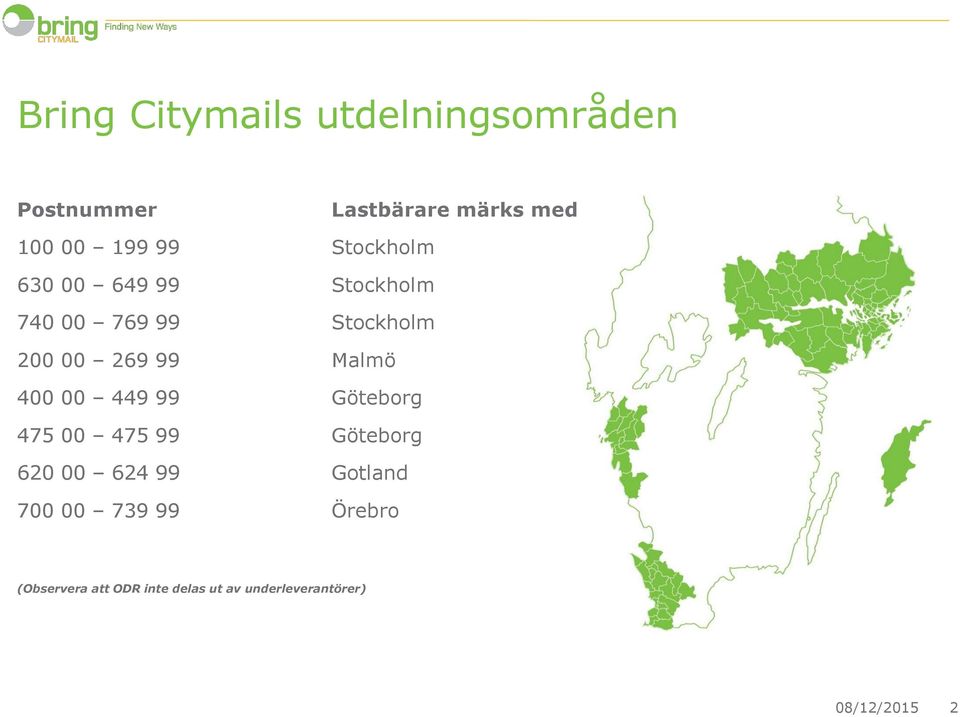 bring CITYMAIL Finding New Ways

Bring Citymails utdelningsområden

| Postnummer | Lastbärare märks med |
|---|---|
| 100 00 – 199 99 | Stockholm |
| 630 00 – 649 99 | Stockholm |
| 740 00 – 769 99 | Stockholm |
| 200 00 – 269 99 | Malmö |
| 400 00 – 449 99 | Göteborg |
| 475 00 – 475 99 | Göteborg |
| 620 00 – 624 99 | Gotland |
| 700 00 – 739 99 | Örebro |

(Observera att ODR inte delas ut av underleverantörer)

08/12/2015 2